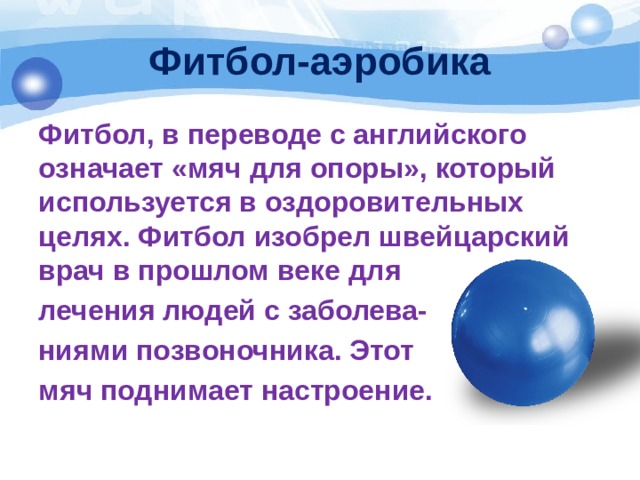 Фитбол-аэробика

Фитбол, в переводе с английского означает «мяч для опоры», который используется в оздоровительных целях. Фитбол изобрел швейцарский врач в прошлом веке для лечения людей с заболеваниями позвоночника. Этот мяч поднимает настроение.